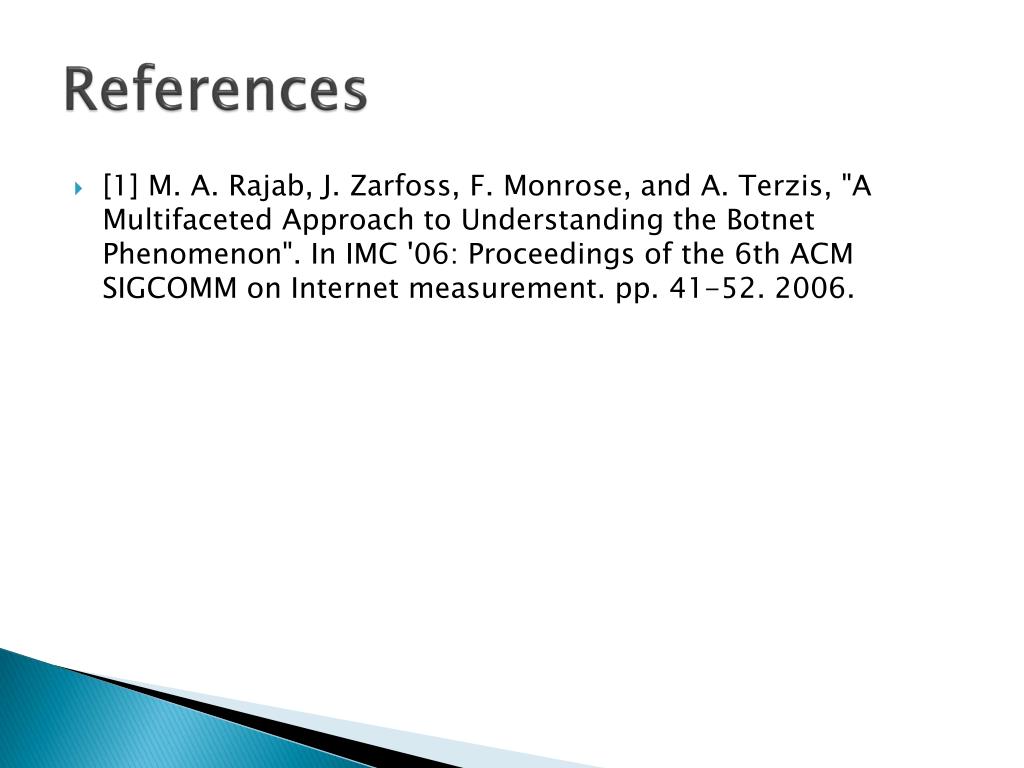 References

[1] M. A. Rajab, J. Zarfoss, F. Monrose, and A. Terzis, "A Multifaceted Approach to Understanding the Botnet Phenomenon". In IMC '06: Proceedings of the 6th ACM SIGCOMM on Internet measurement. pp. 41-52. 2006.